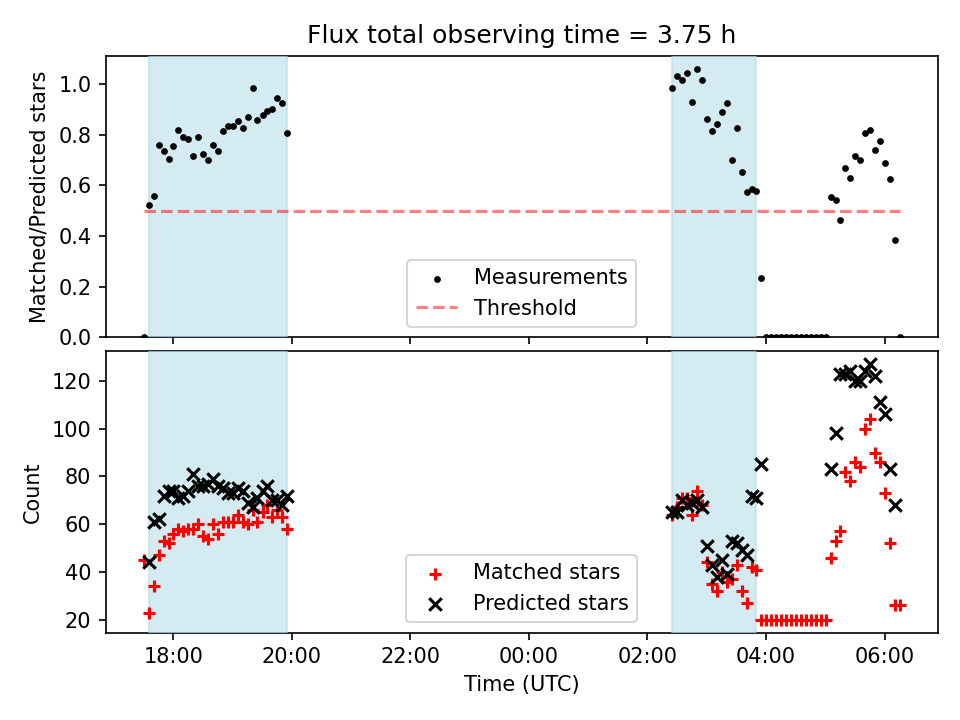 Flux total observing time = 3.75 h

Matched/Predicted stars

1.0
0.8
0.6
0.4
0.2
0.0

Measurements
Threshold

Count

120
100
80
60
40
20

Matched stars
Predicted stars

18:00 20:00 22:00 00:00 02:00 04:00 06:00

Time (UTC)